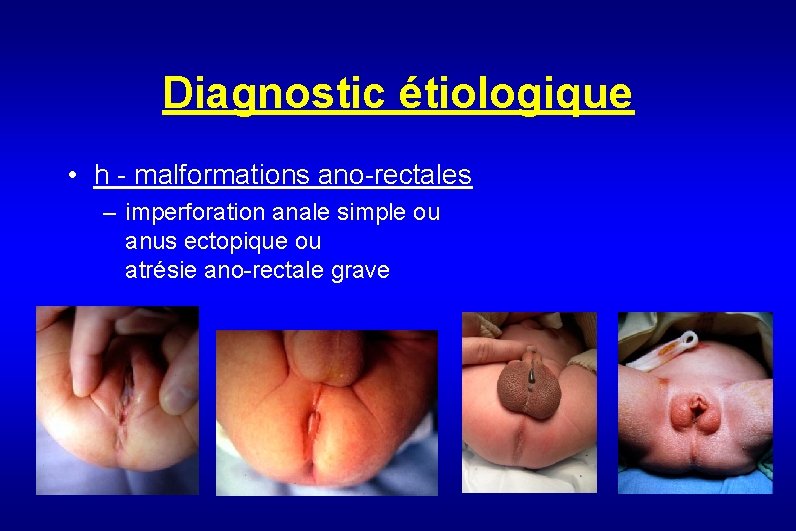 Diagnostic étiologique

• h - malformations ano-rectales

– imperforation anale simple ou anus ectopique ou atrésie ano-rectale grave